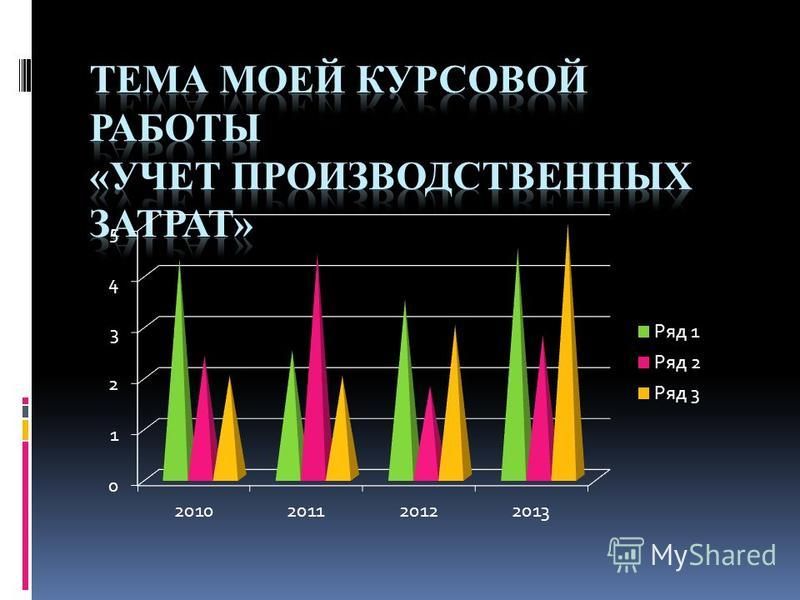 ТЕМА МОЕЙ КУРСОВОЙ РАБОТЫ «УЧЕТ ПРОИЗВОДСТВЕННЫХ ЗАТРАТ»

5
4
3
2
1
0

2010
2011
2012
2013

Ряд 1
Ряд 2
Ряд 3

MyShared